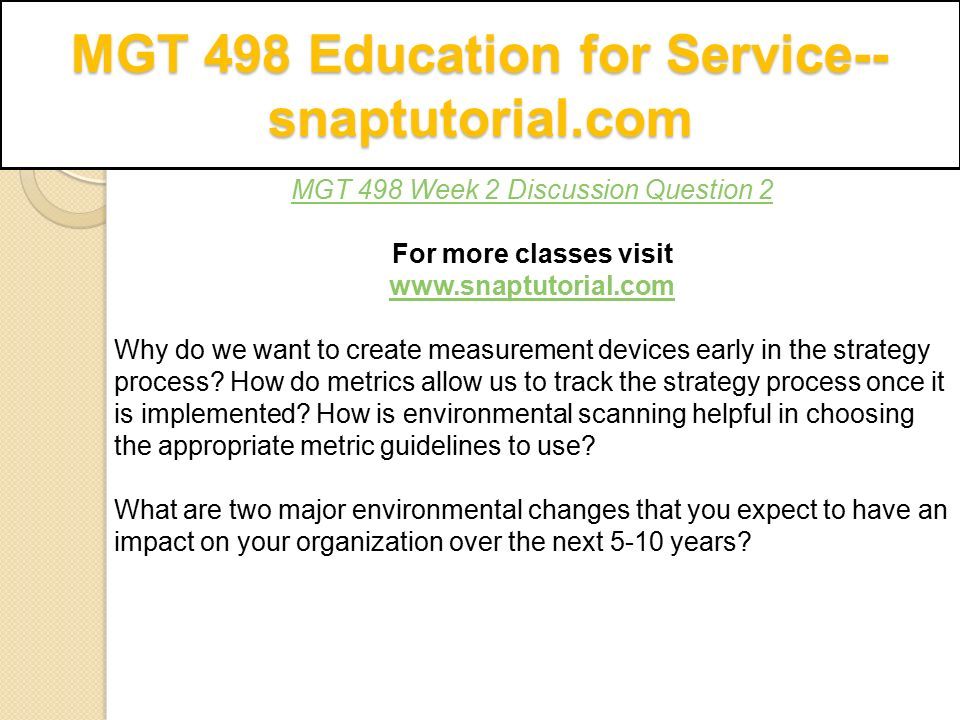 MGT 498 Education for Service--snaptutorial.com

MGT 498 Week 2 Discussion Question 2

For more classes visit
www.snaptutorial.com

Why do we want to create measurement devices early in the strategy process? How do metrics allow us to track the strategy process once it is implemented? How is environmental scanning helpful in choosing the appropriate metric guidelines to use?

What are two major environmental changes that you expect to have an impact on your organization over the next 5-10 years?